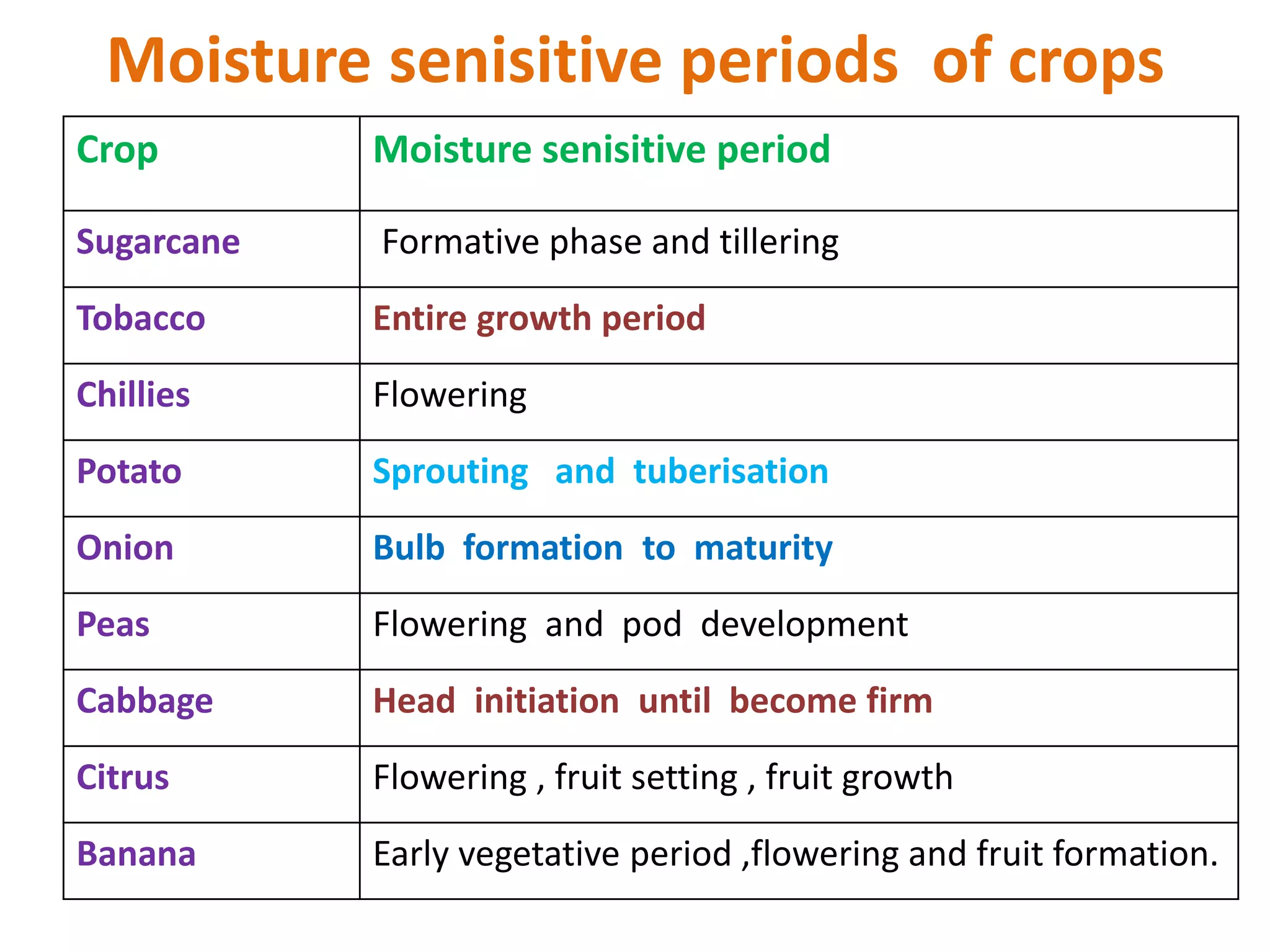 Moisture senisitive periods of crops

| Crop | Moisture senisitive period |
|---|---|
| Sugarcane | Formative phase and tillering |
| Tobacco | Entire growth period |
| Chillies | Flowering |
| Potato | Sprouting and tuberisation |
| Onion | Bulb formation to maturity |
| Peas | Flowering and pod development |
| Cabbage | Head initiation until become firm |
| Citrus | Flowering , fruit setting , fruit growth |
| Banana | Early vegetative period ,flowering and fruit formation. |